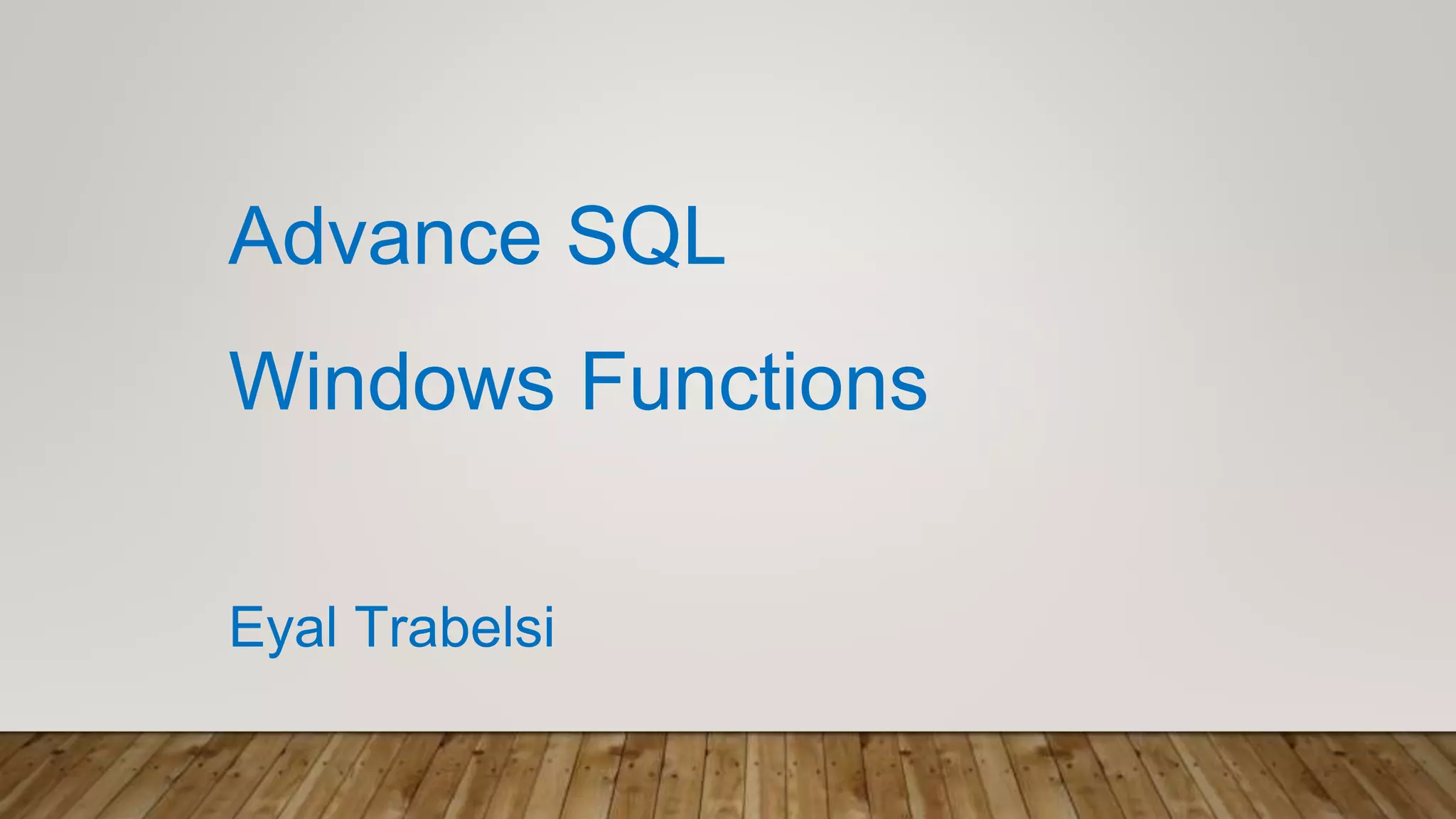 Advance SQL

Windows Functions

Eyal Trabelsi